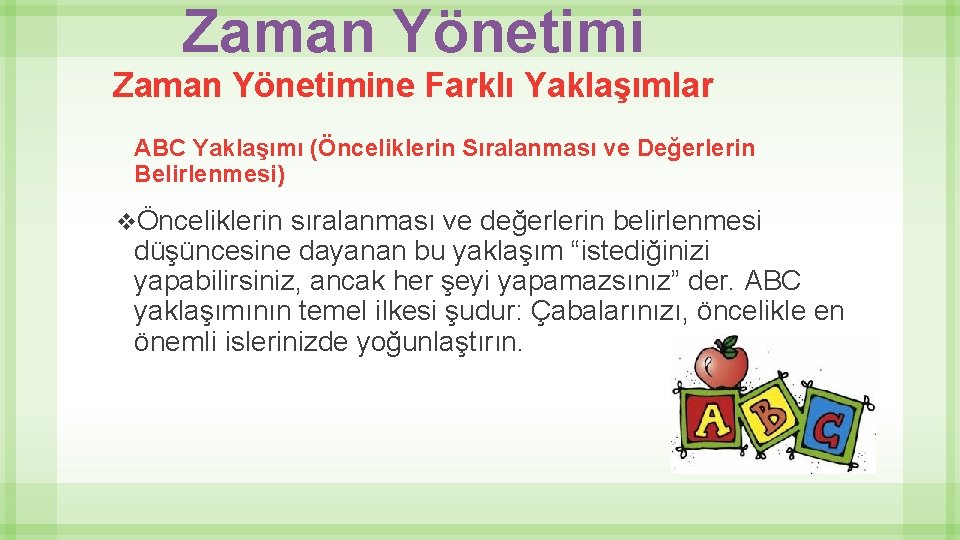 Zaman Yönetimi

Zaman Yönetimine Farklı Yaklaşımlar

ABC Yaklaşımı (Önceliklerin Sıralanması ve Değerlerin Belirlenmesi)

❖Önceliklerin sıralanması ve değerlerin belirlenmesi düşüncesine dayanan bu yaklaşım “istediğinizi yapabilirsiniz, ancak her şeyi yapamazsınız” der. ABC yaklaşımının temel ilkesi şudur: Çabalarınızı, öncelikle en önemli islerinizde yoğunlaştırın.

A B C